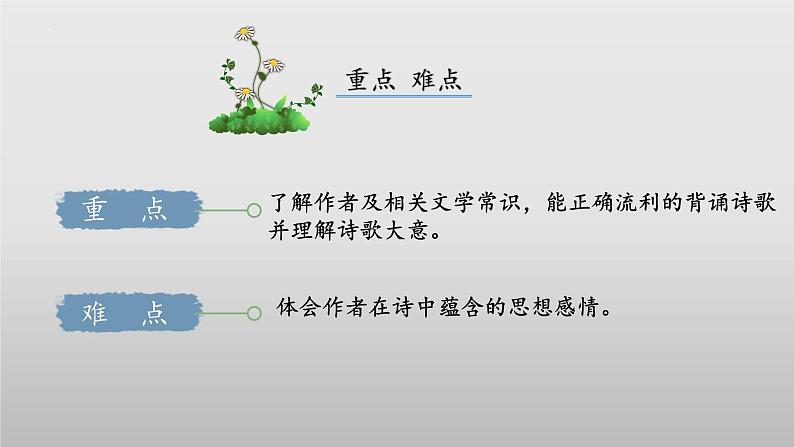 重点 难点

重 点

了解作者及相关文学常识，能正确流利的背诵诗歌并理解诗歌大意。

难 点

体会作者在诗中蕴含的思想感情。